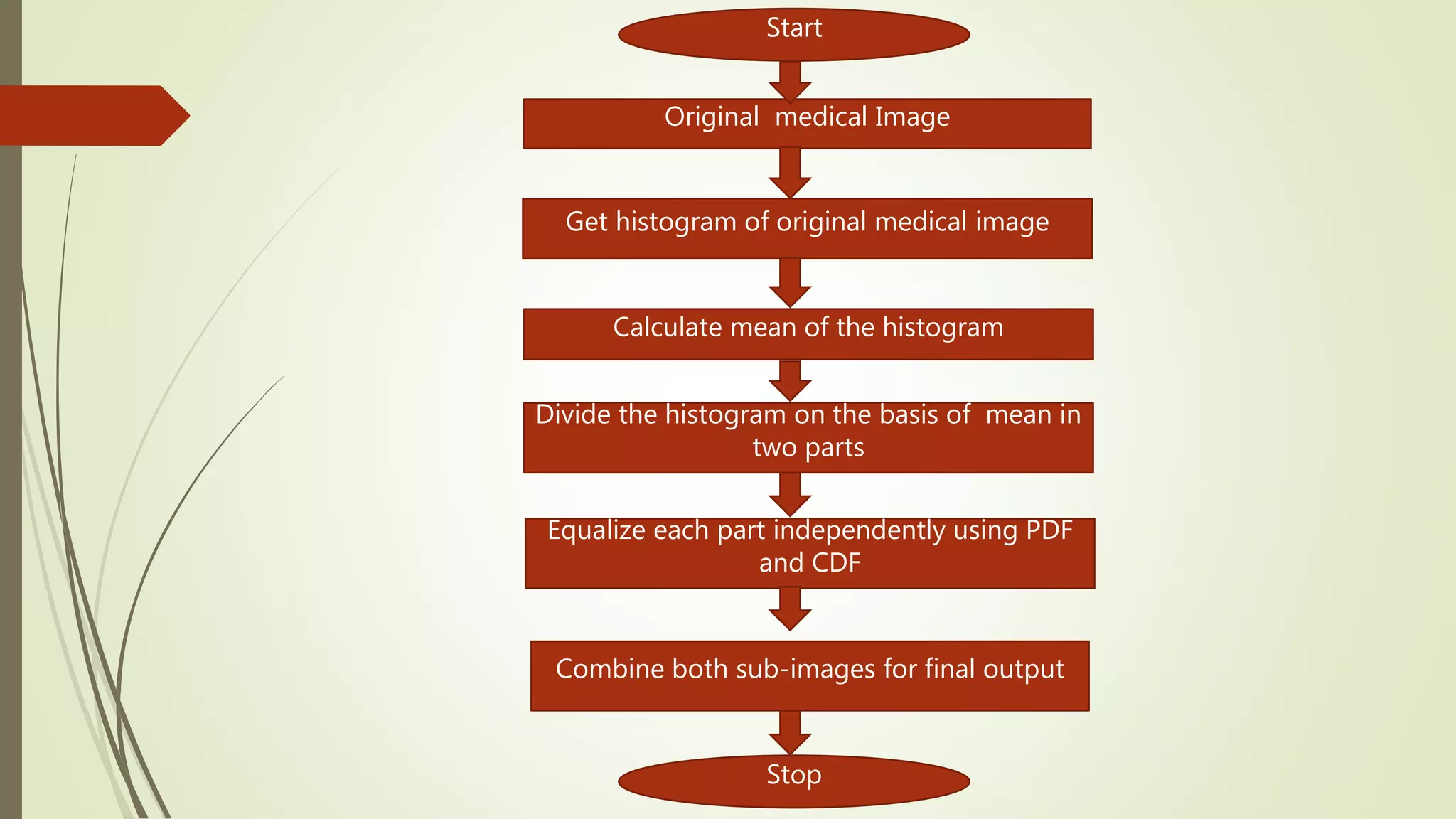 Start

Original medical Image

Get histogram of original medical image

Calculate mean of the histogram

Divide the histogram on the basis of mean in two parts

Equalize each part independently using PDF and CDF

Combine both sub-images for final output

Stop